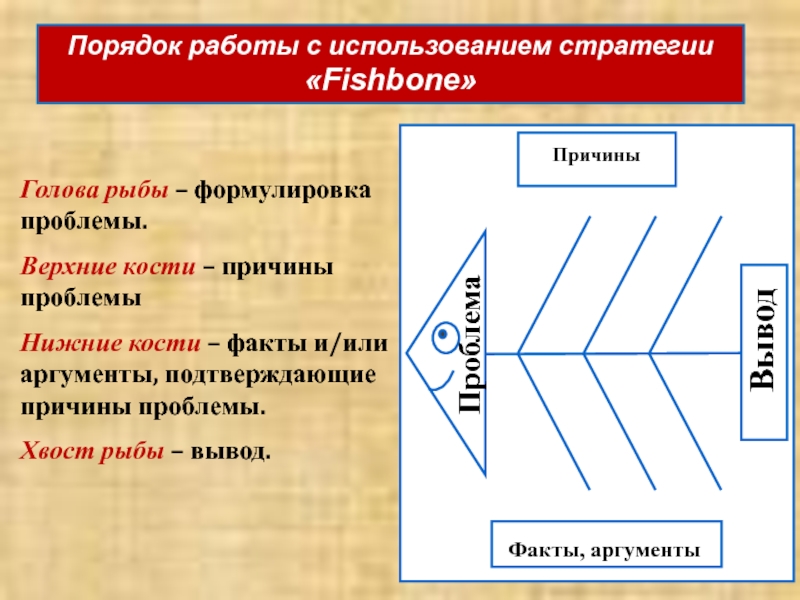 Порядок работы с использованием стратегии «Fishbone»

Голова рыбы – формулировка проблемы.

Верхние кости – причины проблемы

Нижние кости – факты и/или аргументы, подтверждающие причины проблемы.

Хвост рыбы – вывод.

Причины

Проблема

Вывод

Факты, аргументы